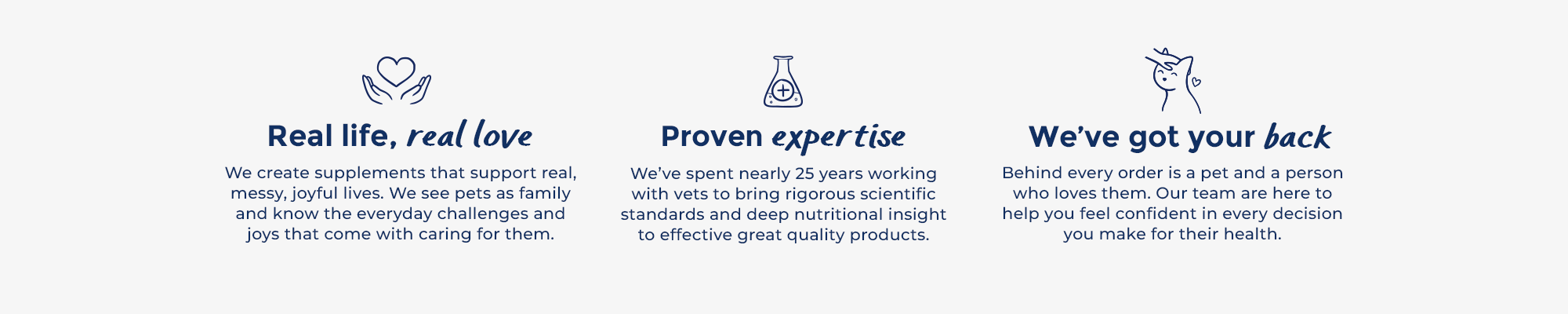 Real life, real love

We create supplements that support real, messy, joyful lives. We see pets as family and know the everyday challenges and joys that come with caring for them.

Proven expertise

We've spent nearly 25 years working with vets to bring rigorous scientific standards and deep nutritional insight to effective great quality products.

We've got your back

Behind every order is a pet and a person who loves them. Our team are here to help you feel confident in every decision you make for their health.